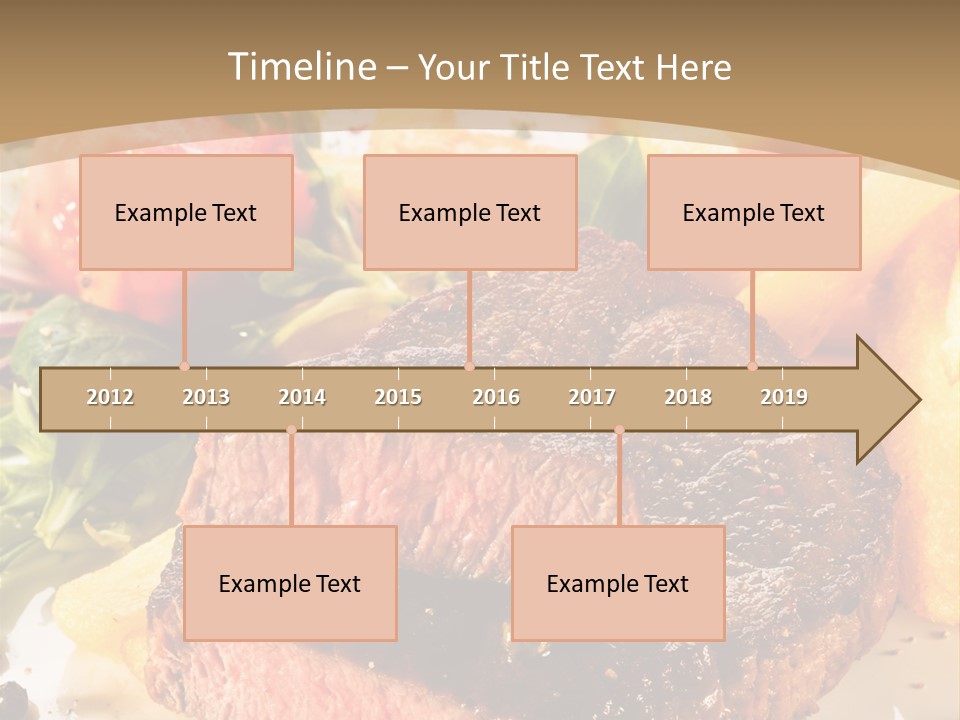 Timeline – Your Title Text Here

Example Text

Example Text

Example Text

2012 2013 2014 2015 2016 2017 2018 2019

Example Text

Example Text